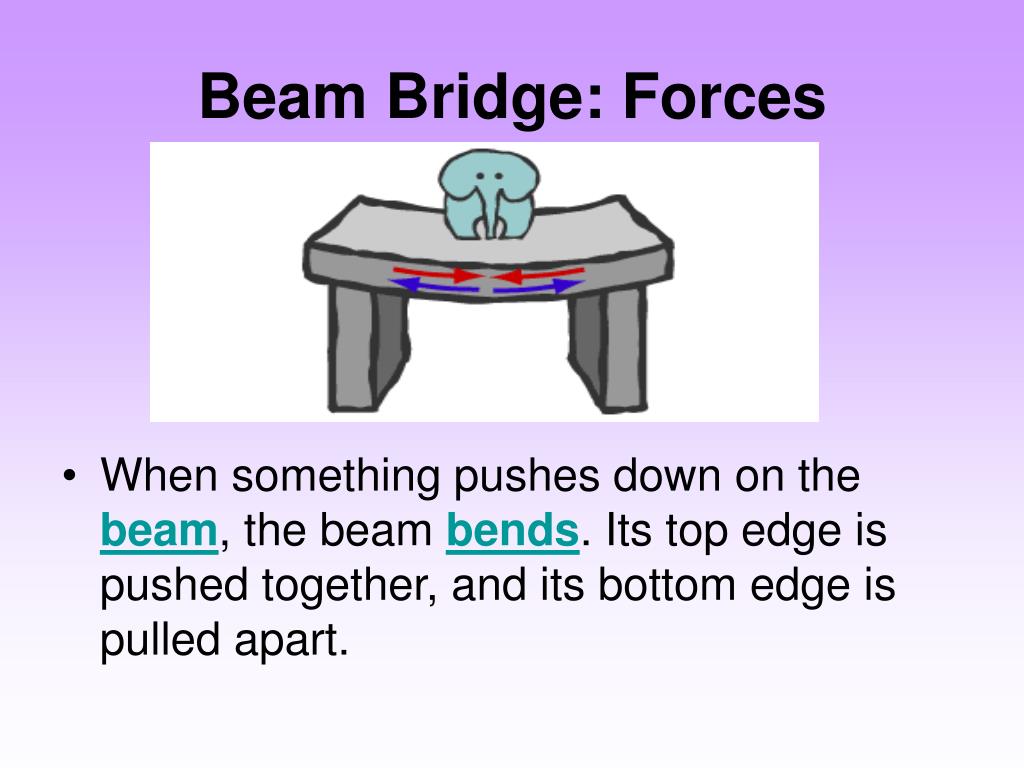 Beam Bridge: Forces

• When something pushes down on the beam, the beam bends. Its top edge is pushed together, and its bottom edge is pulled apart.